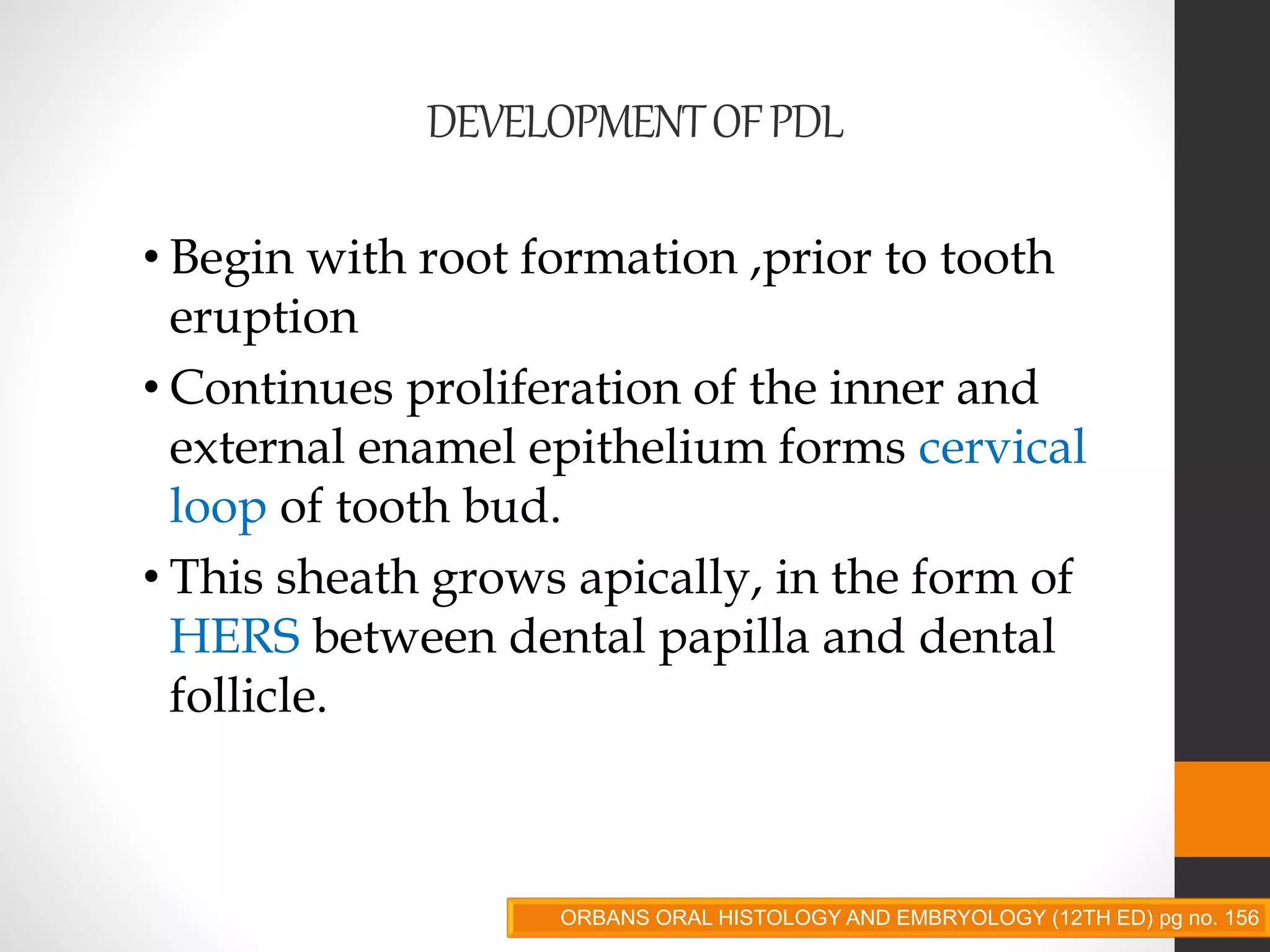 DEVELOPMENT OF PDL

• Begin with root formation ,prior to tooth eruption

• Continues proliferation of the inner and external enamel epithelium forms cervical loop of tooth bud.

• This sheath grows apically, in the form of HERS between dental papilla and dental follicle.

ORBANS ORAL HISTOLOGY AND EMBRYOLOGY (12TH ED) pg no. 156